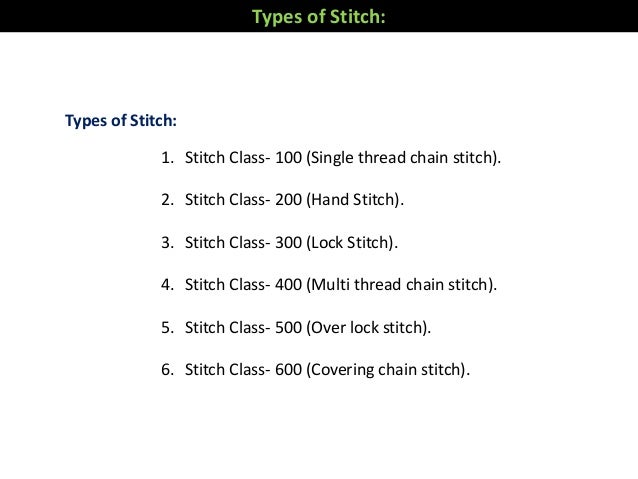 Types of Stitch:

Types of Stitch:

1. Stitch Class- 100 (Single thread chain stitch).

2. Stitch Class- 200 (Hand Stitch).

3. Stitch Class- 300 (Lock Stitch).

4. Stitch Class- 400 (Multi thread chain stitch).

5. Stitch Class- 500 (Over lock stitch).

6. Stitch Class- 600 (Covering chain stitch).